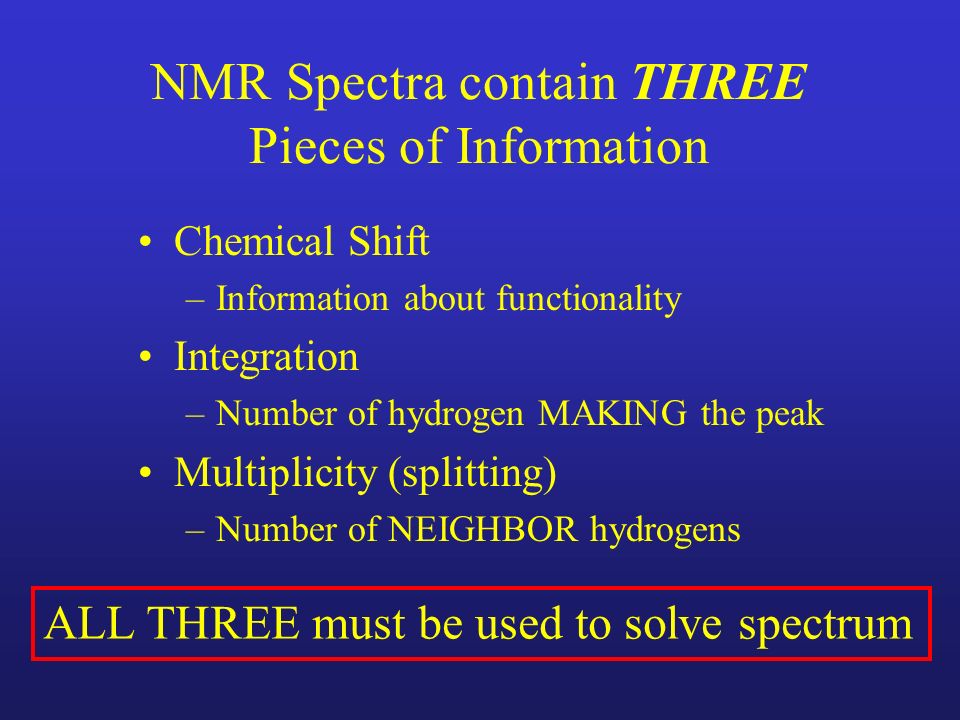 NMR Spectra contain THREE Pieces of Information

• Chemical Shift
– Information about functionality
• Integration
– Number of hydrogen MAKING the peak
• Multiplicity (splitting)
– Number of NEIGHBOR hydrogens

ALL THREE must be used to solve spectrum